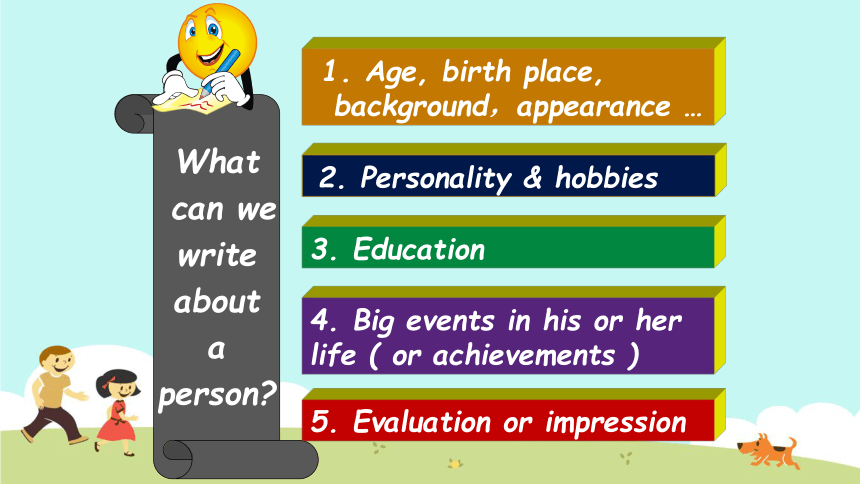 What can we write about a person?

1. Age, birth place, background, appearance …

2. Personality & hobbies

3. Education

4. Big events in his or her life ( or achievements )

5. Evaluation or impression